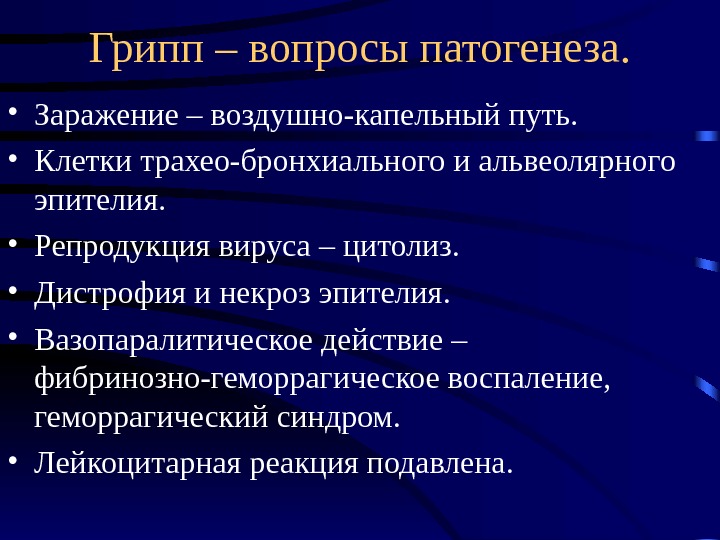 Грипп – вопросы патогенеза.

• Заражение – воздушно-капельный путь.
• Клетки трахео-бронхиального и альвеолярного эпителия.
• Репродукция вируса – цитолиз.
• Дистрофия и некроз эпителия.
• Вазопаралитическое действие – фибринозно-геморрагическое воспаление, геморрагический синдром.
• Лейкоцитарная реакция подавлена.